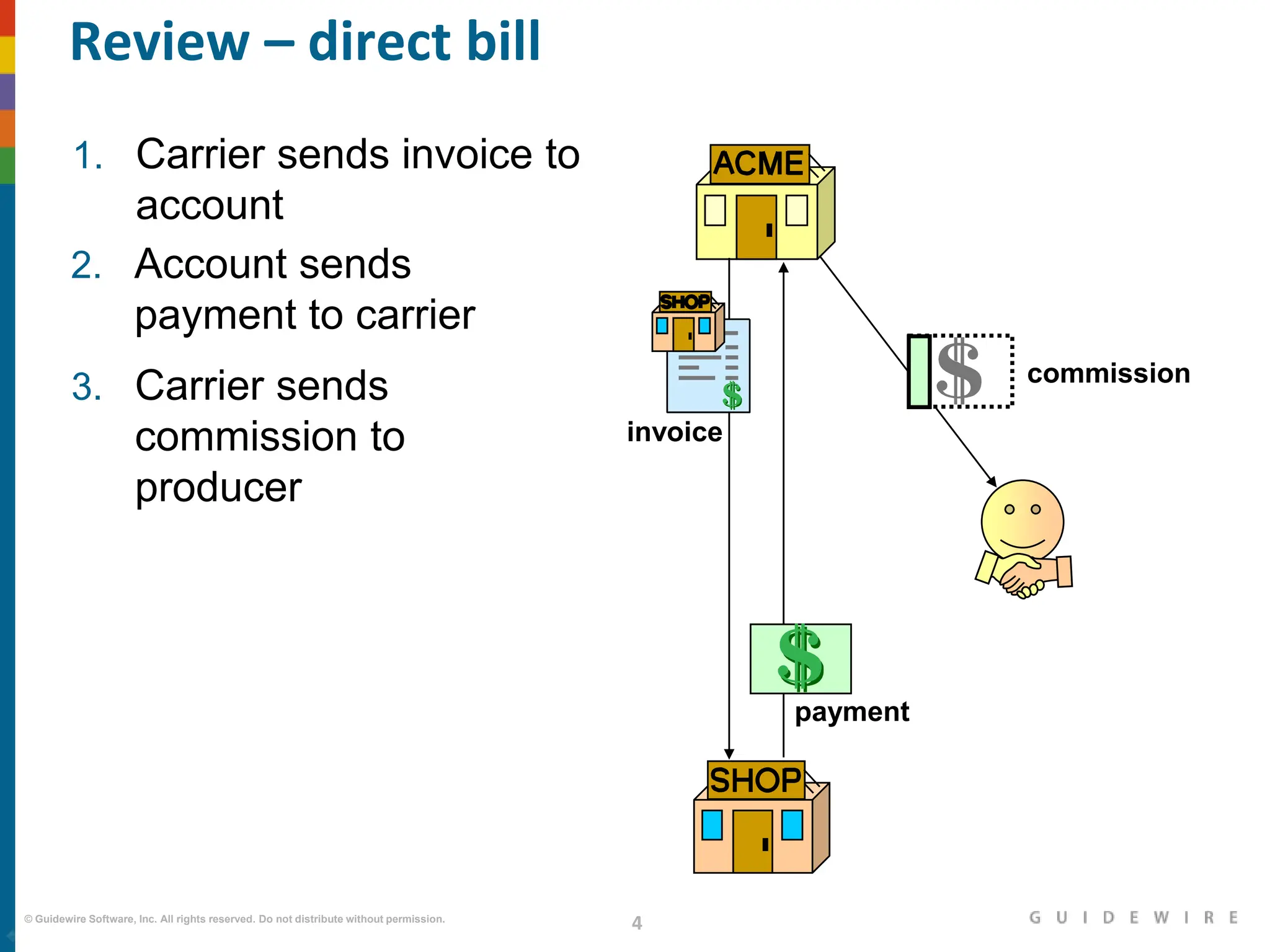 Review – direct bill

1. Carrier sends invoice to account
2. Account sends payment to carrier
3. Carrier sends commission to producer

ACME

SHOP

$

invoice

$

commission

$

payment

SHOP

© Guidewire Software, Inc. All rights reserved. Do not distribute without permission.

4

GUIDEWIRE